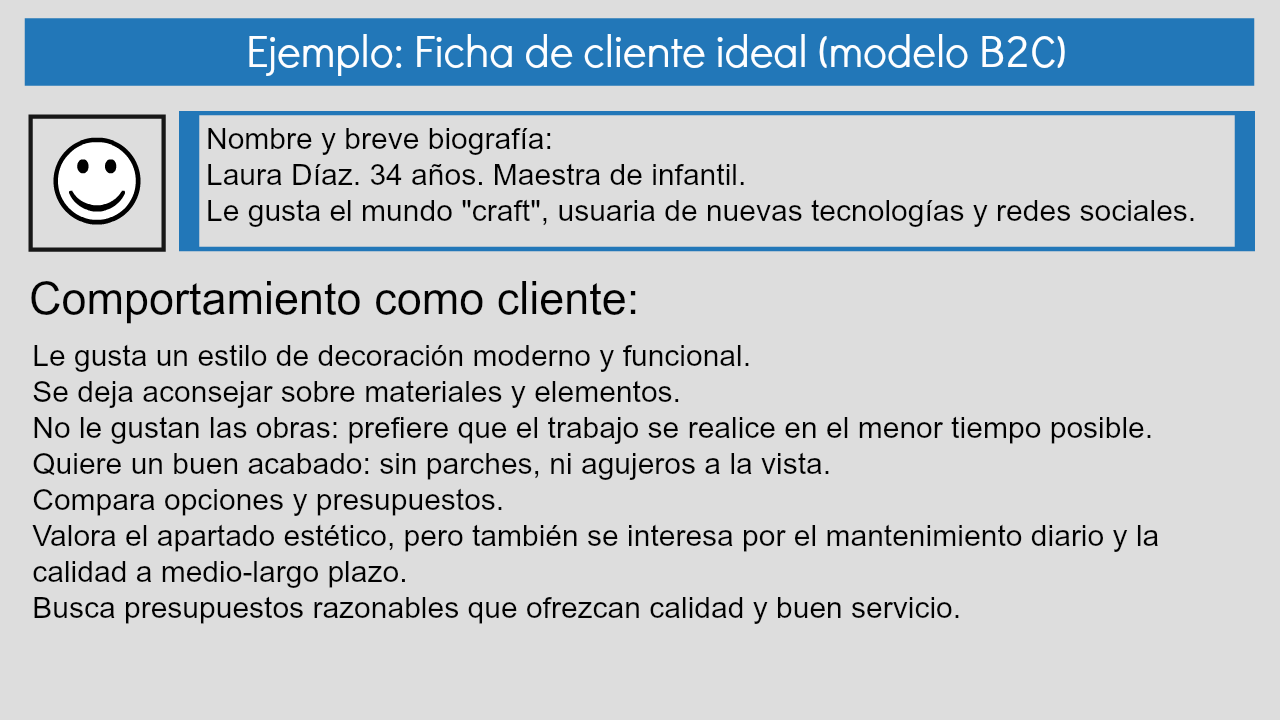 Ejemplo: Ficha de cliente ideal (modelo B2C)

Nombre y breve biografía:
Laura Díaz. 34 años. Maestra de infantil.
Le gusta el mundo "craft", usuaria de nuevas tecnologías y redes sociales.

Comportamiento como cliente:

Le gusta un estilo de decoración moderno y funcional.
Se deja aconsejar sobre materiales y elementos.
No le gustan las obras: prefiere que el trabajo se realice en el menor tiempo posible.
Quiere un buen acabado: sin parches, ni agujeros a la vista.
Compara opciones y presupuestos.
Valora el apartado estético, pero también se interesa por el mantenimiento diario y la calidad a medio-largo plazo.
Busca presupuestos razonables que ofrezcan calidad y buen servicio.